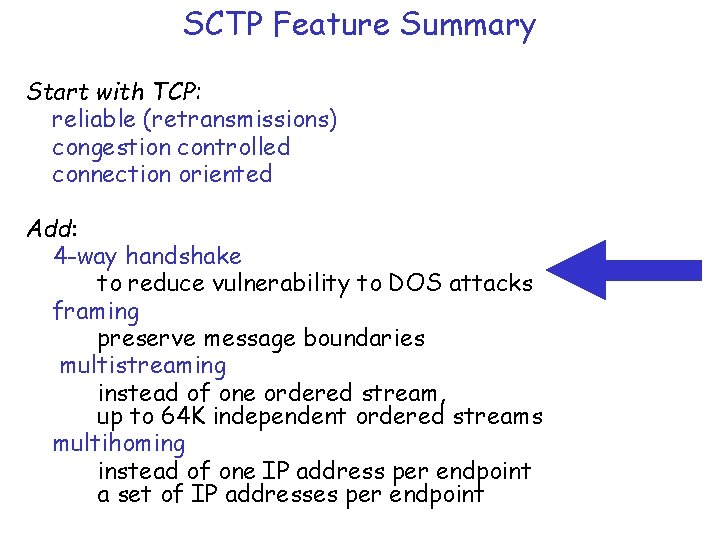 SCTP Feature Summary

Start with TCP:
reliable (retransmissions)
congestion controlled
connection oriented

Add:
4-way handshake
to reduce vulnerability to DOS attacks
framing
preserve message boundaries
multistreaming
instead of one ordered stream, up to 64K independent ordered streams
multihoming
instead of one IP address per endpoint a set of IP addresses per endpoint